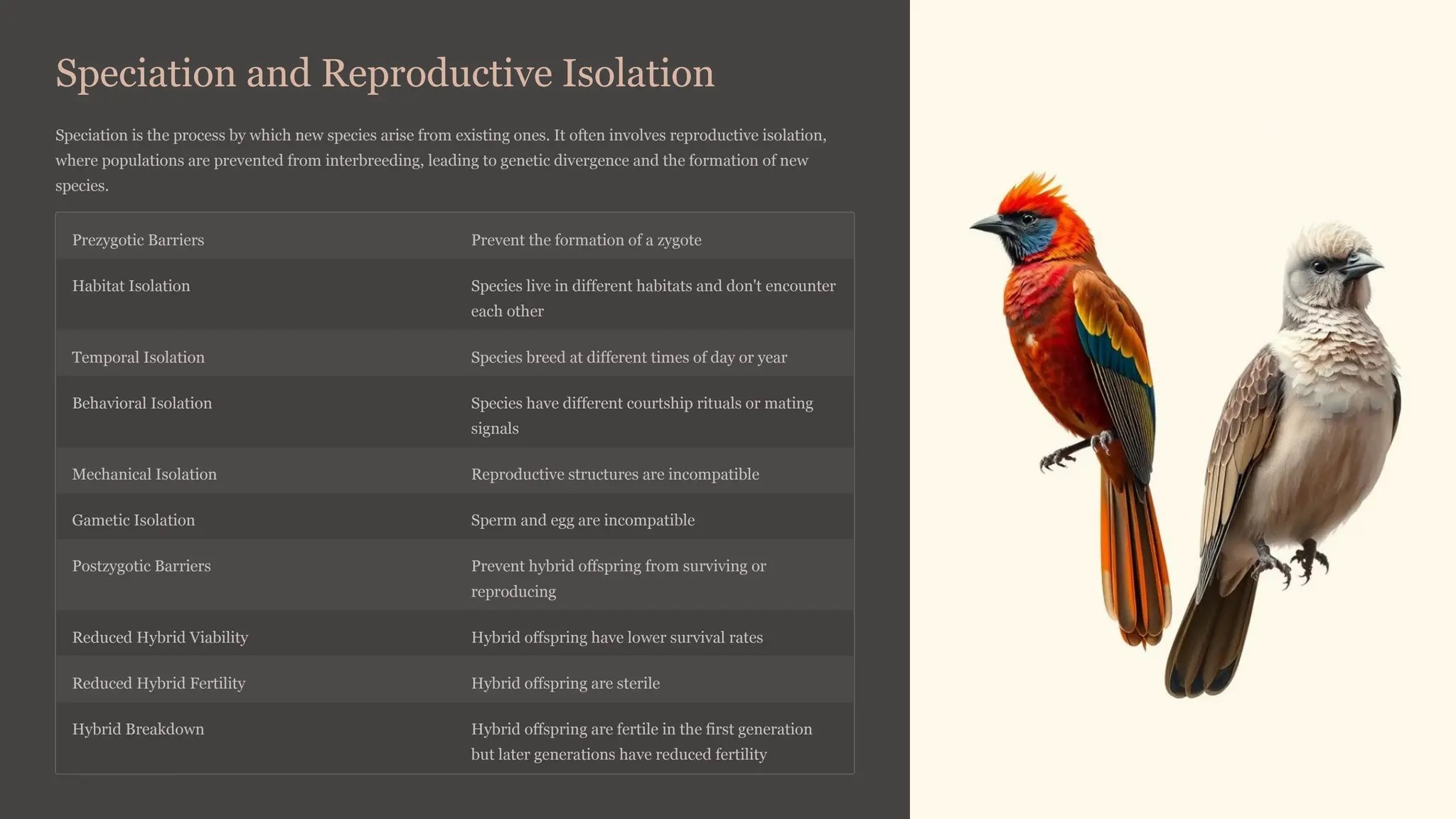 Speciation and Reproductive Isolation

Speciation is the process by which new species arise from existing ones. It often involves reproductive isolation, where populations are prevented from interbreeding, leading to genetic divergence and the formation of new species.

| Prezygotic Barriers | Prevent the formation of a zygote |
|---|---|
| Habitat Isolation | Species live in different habitats and don't encounter each other |
| Temporal Isolation | Species breed at different times of day or year |
| Behavioral Isolation | Species have different courtship rituals or mating signals |
| Mechanical Isolation | Reproductive structures are incompatible |
| Gametic Isolation | Sperm and egg are incompatible |
| Postzygotic Barriers | Prevent hybrid offspring from surviving or reproducing |
| Reduced Hybrid Viability | Hybrid offspring have lower survival rates |
| Reduced Hybrid Fertility | Hybrid offspring are sterile |
| Hybrid Breakdown | Hybrid offspring are fertile in the first generation but later generations have reduced fertility |